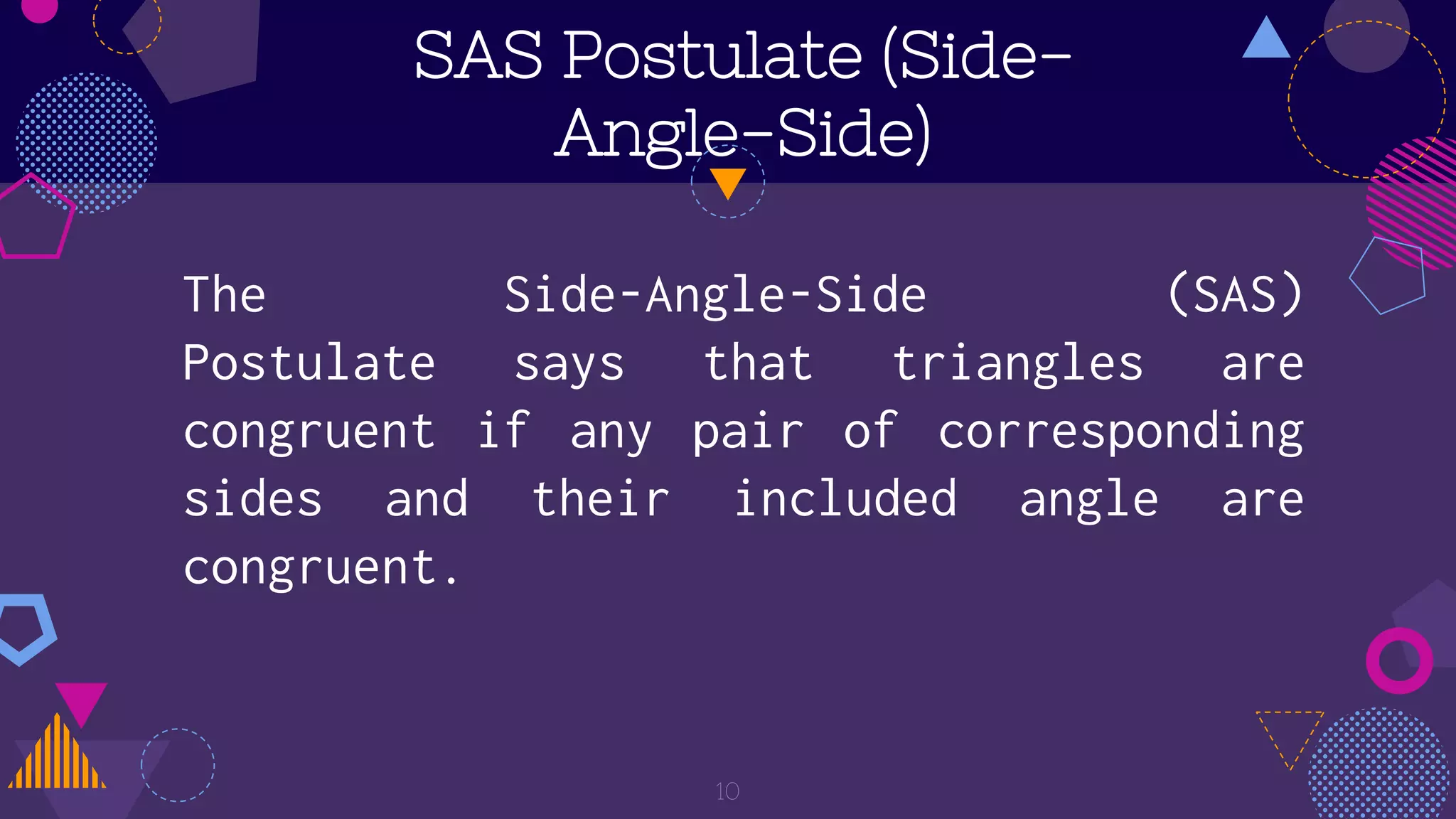 SAS Postulate (Side-Angle-Side)

The Side-Angle-Side (SAS) Postulate says that triangles are congruent if any pair of corresponding sides and their included angle are congruent.

10